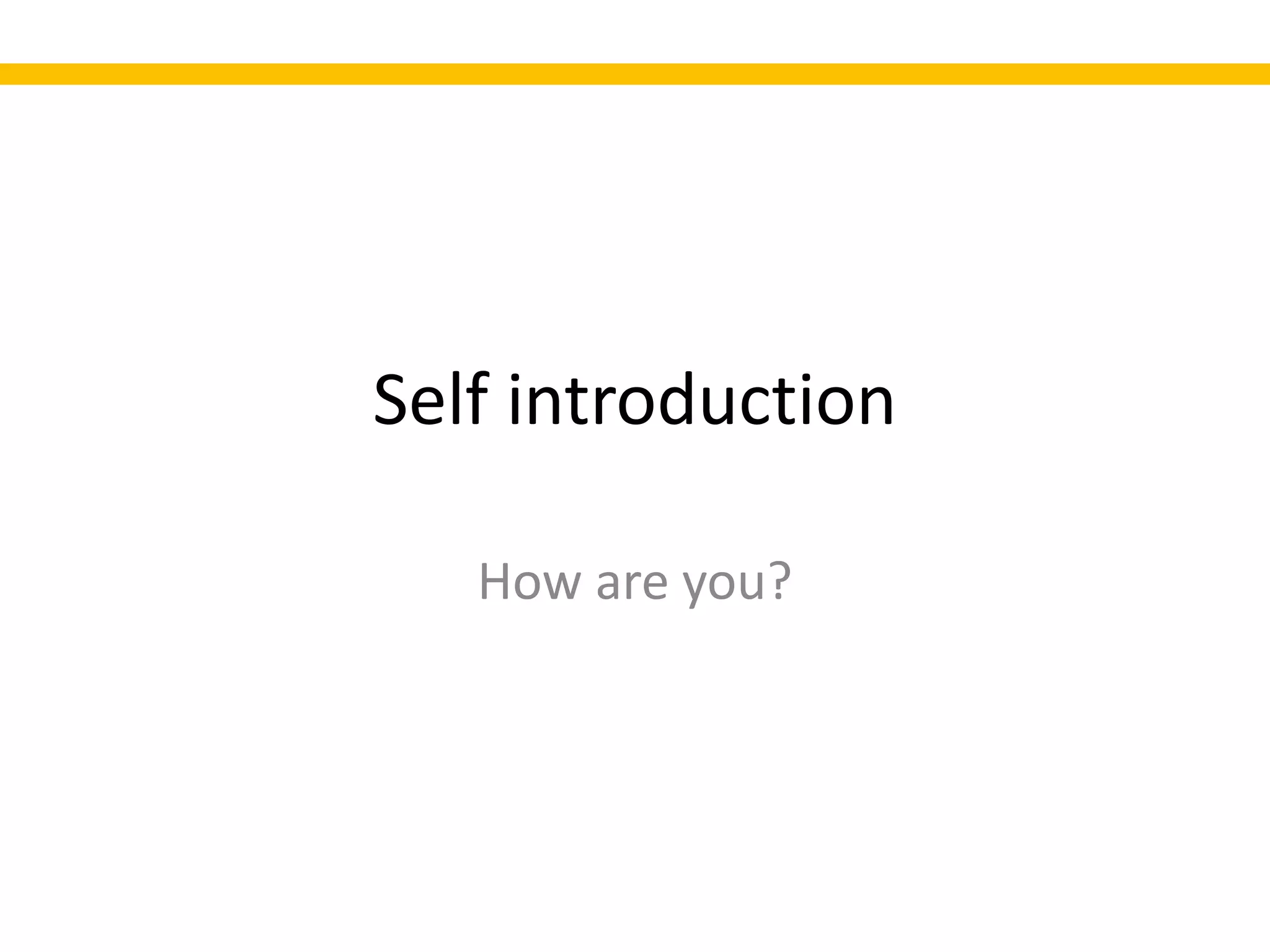 Self introduction

How are you?